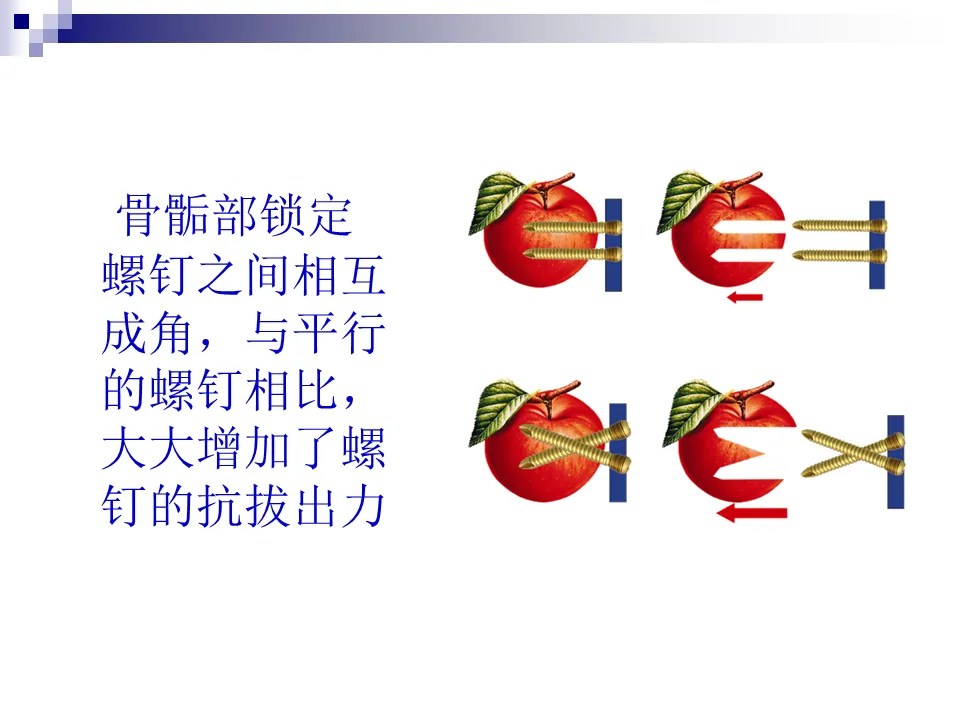 骨骺部锁定螺钉之间相互成角，与平行的螺钉相比，大大增加了螺钉的抗拔出力